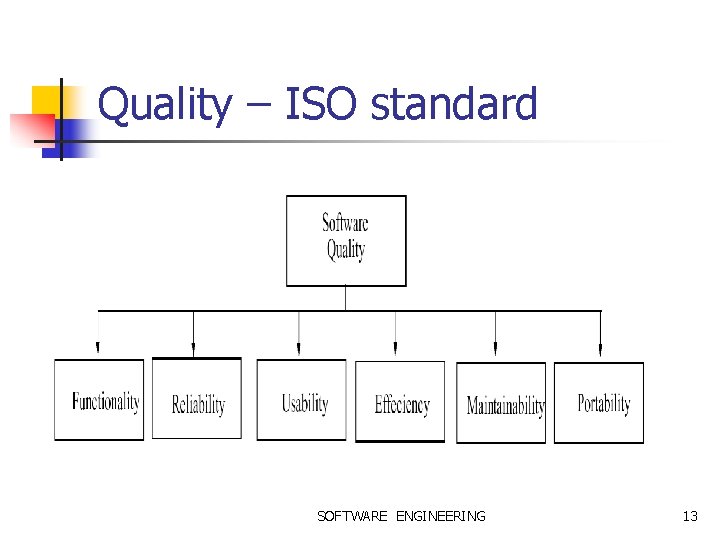 Quality – ISO standard

Software Quality

Functionality

Reliability

Usability

Effeciency

Maintainability

Portability

SOFTWARE ENGINEERING

13